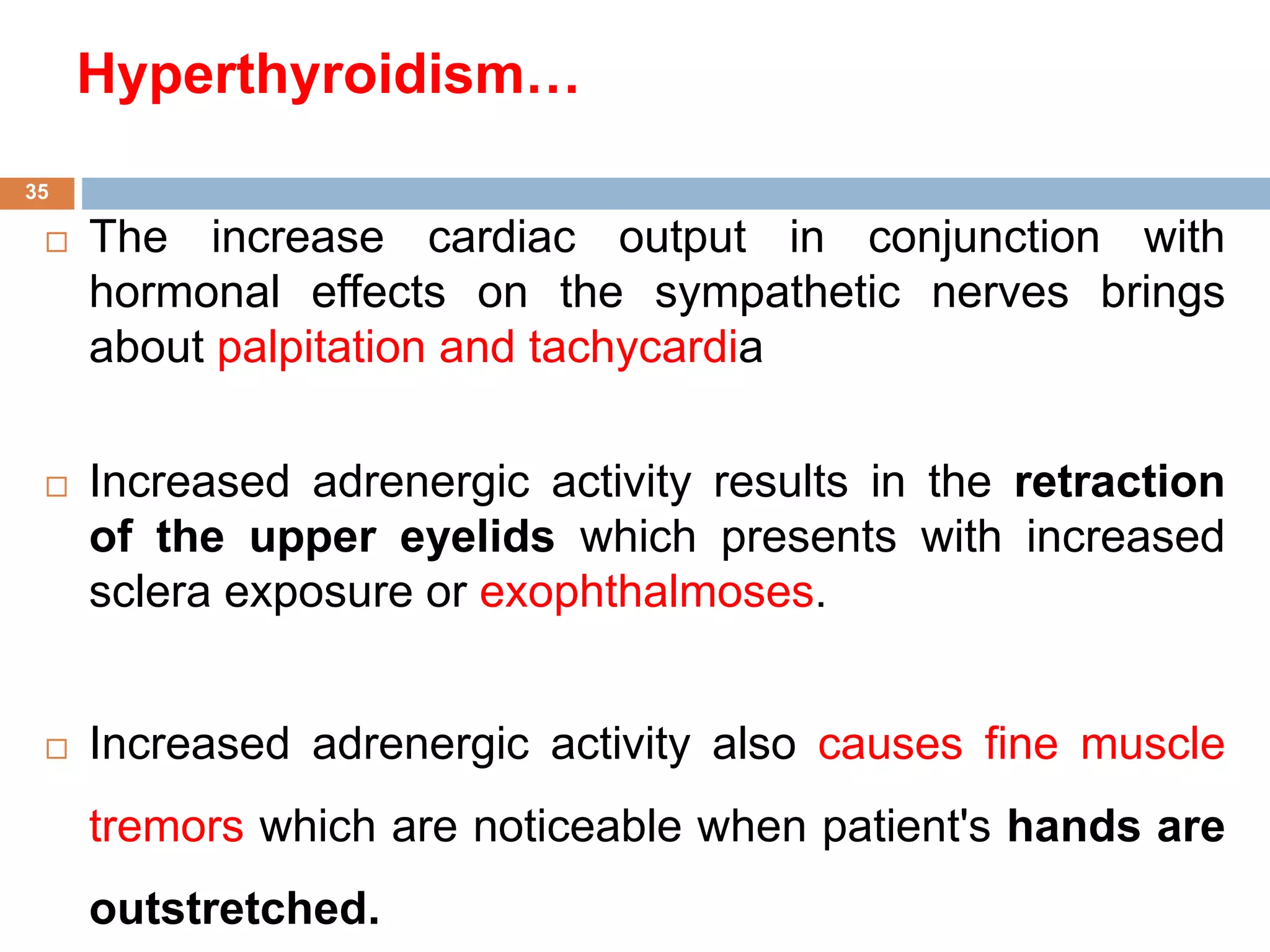 Hyperthyroidism…

35

□ The increase cardiac output in conjunction with hormonal effects on the sympathetic nerves brings about palpitation and tachycardia

□ Increased adrenergic activity results in the retraction of the upper eyelids which presents with increased sclera exposure or exophthalmoses.

□ Increased adrenergic activity also causes fine muscle tremors which are noticeable when patient's hands are outstretched.